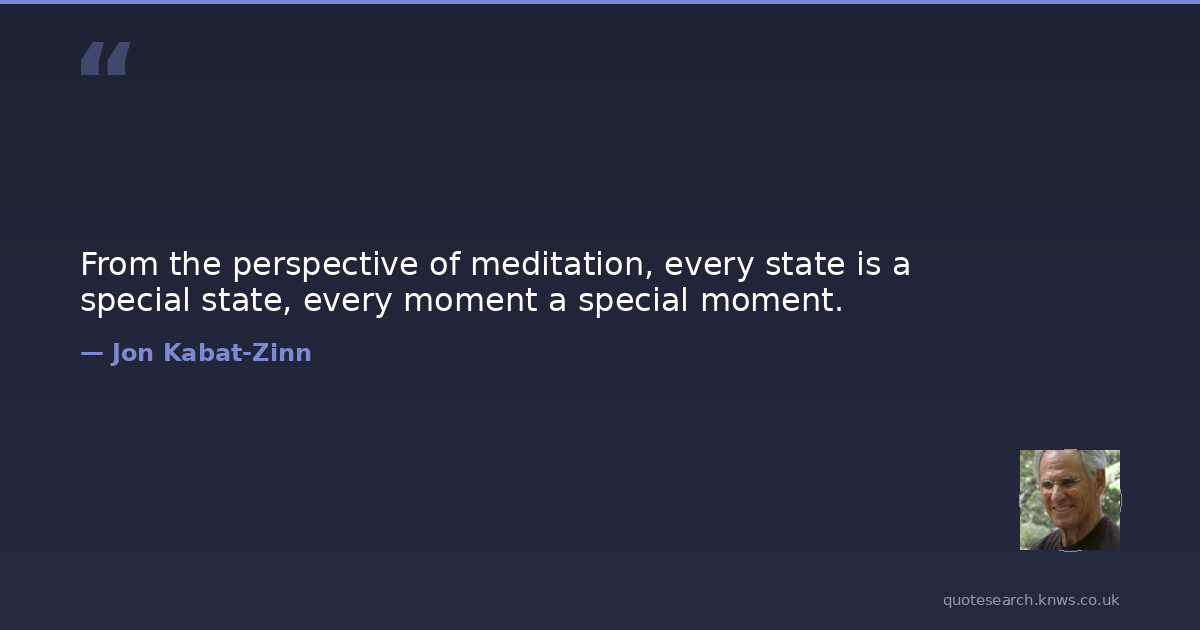 “

From the perspective of meditation, every state is a special state, every moment a special moment.

— Jon Kabat-Zinn

quotesearch.knws.co.uk